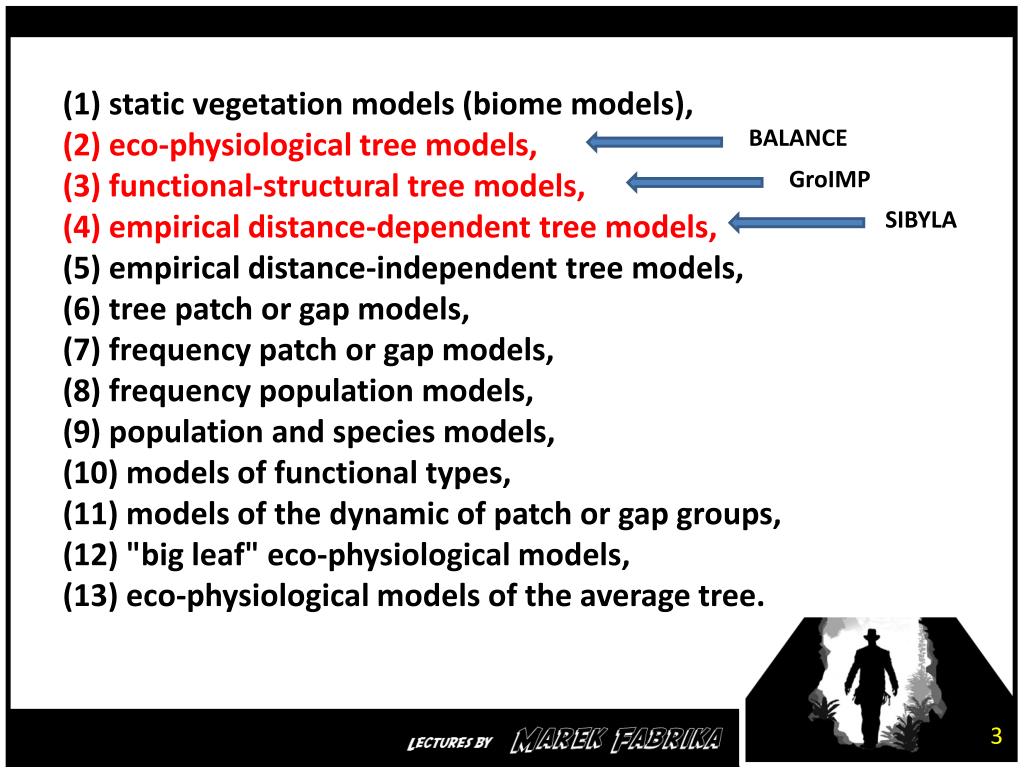 (1) static vegetation models (biome models),
(2) eco-physiological tree models,
BALANCE
(3) functional-structural tree models,
GroIMP
(4) empirical distance-dependent tree models,
SIBYLA
(5) empirical distance-independent tree models,
(6) tree patch or gap models,
(7) frequency patch or gap models,
(8) frequency population models,
(9) population and species models,
(10) models of functional types,
(11) models of the dynamic of patch or gap groups,
(12) "big leaf" eco-physiological models,
(13) eco-physiological models of the average tree.

LECTURES BY MAREK FABRIKA

3